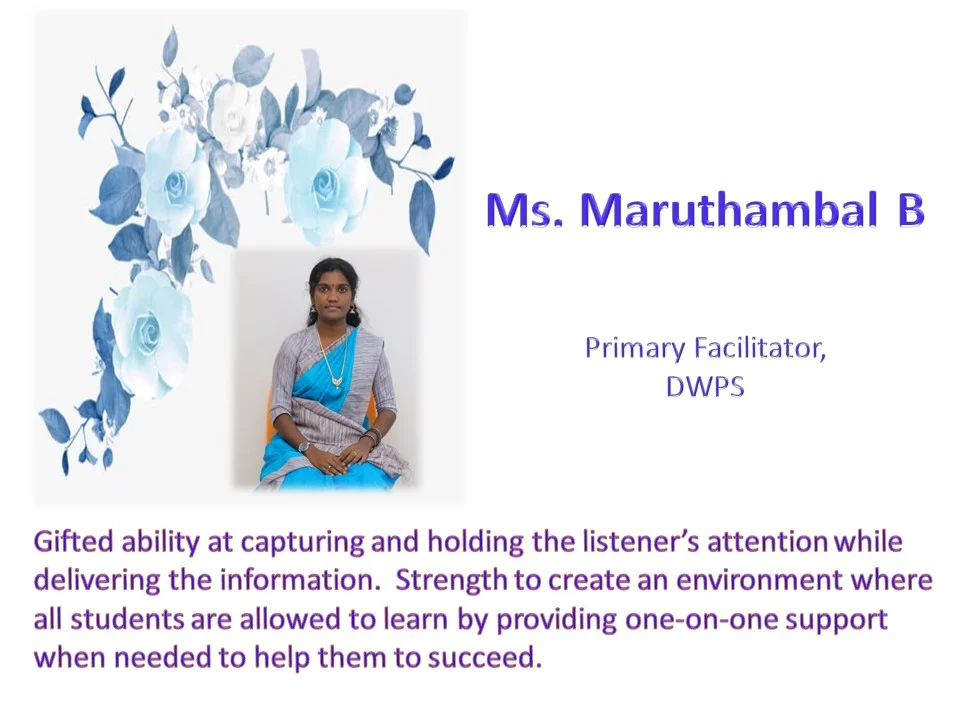 Ms. Maruthambal B

Primary Facilitator,
DWPS

Gifted ability at capturing and holding the listener's attention while delivering the information. Strength to create an environment where all students are allowed to learn by providing one-on-one support when needed to help them to succeed.